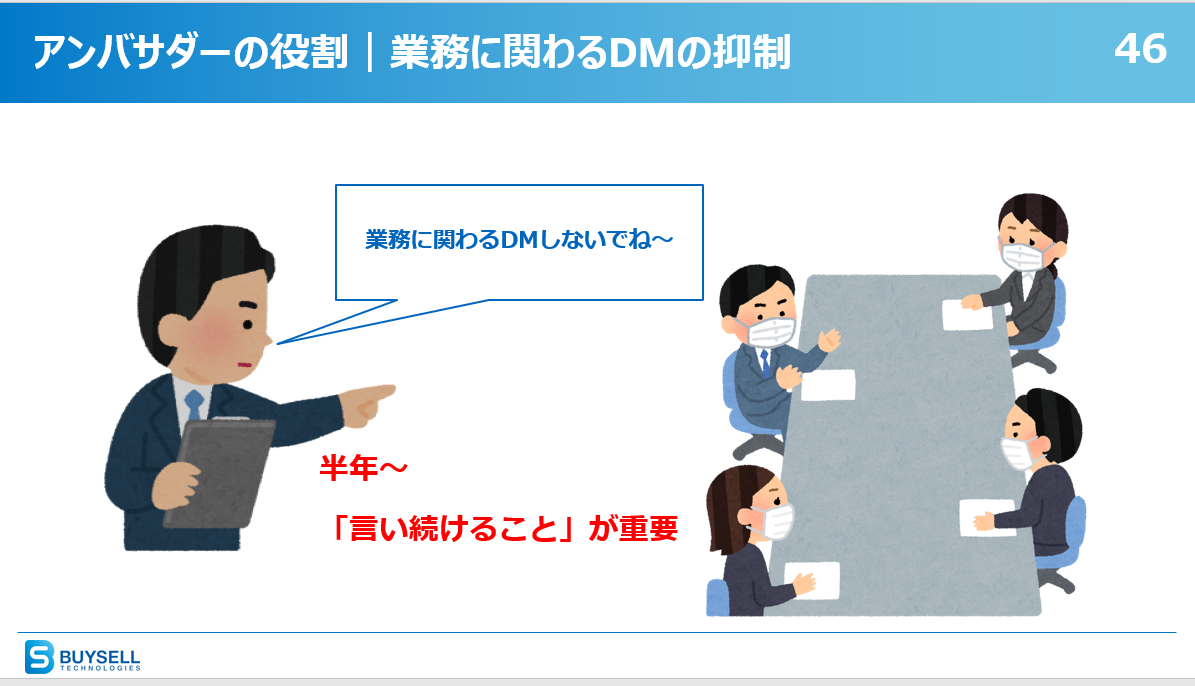 アンバサダーの役割｜業務に関わるDMの抑制

46

業務に関わるDMしないでね～

半年～

「言い続けること」が重要

BUYSELL
TECHNOLOGIES